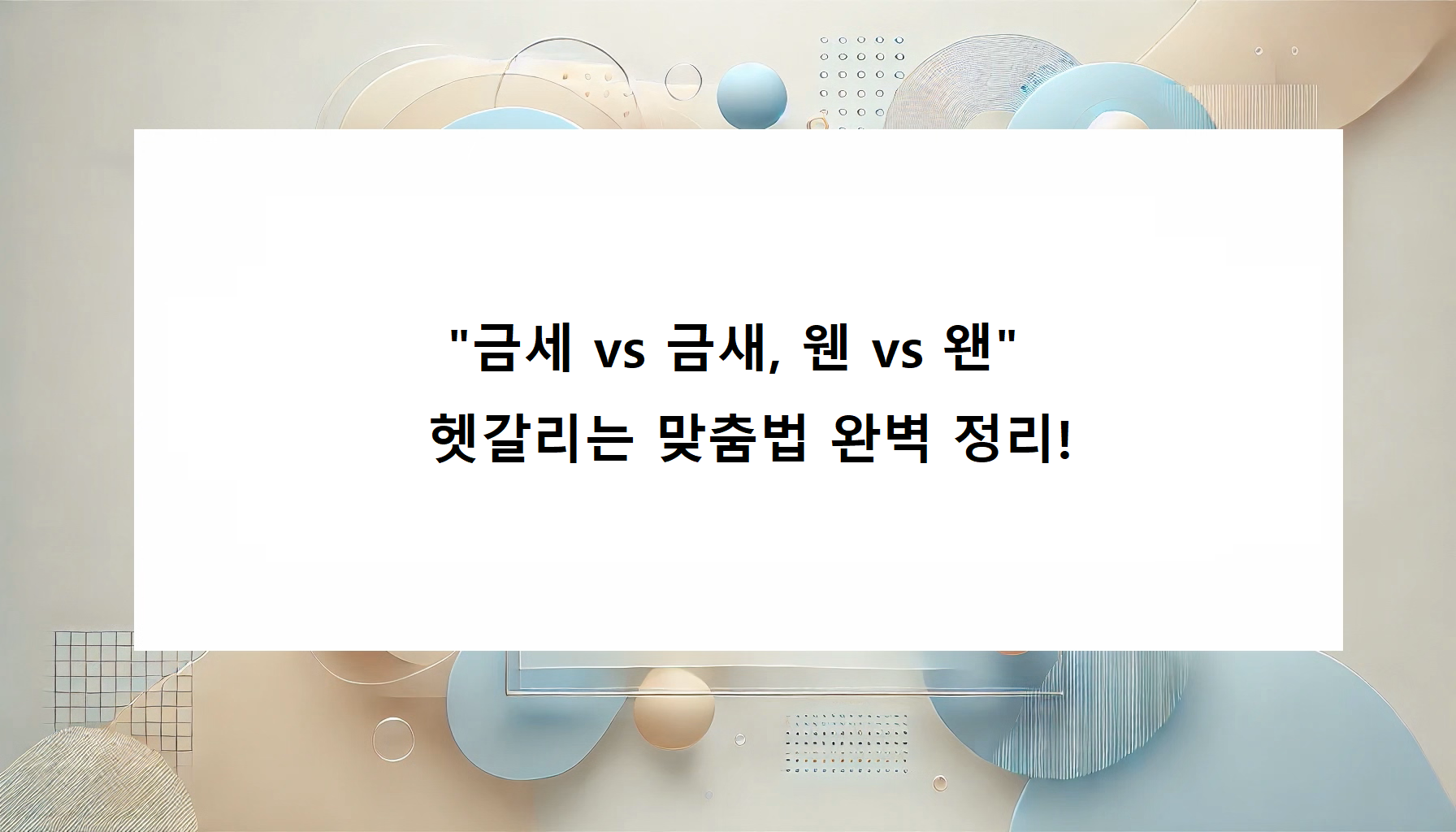 "금세 vs 금새, 웬 vs 왠"
헷갈리는 맞춤법 완벽 정리!